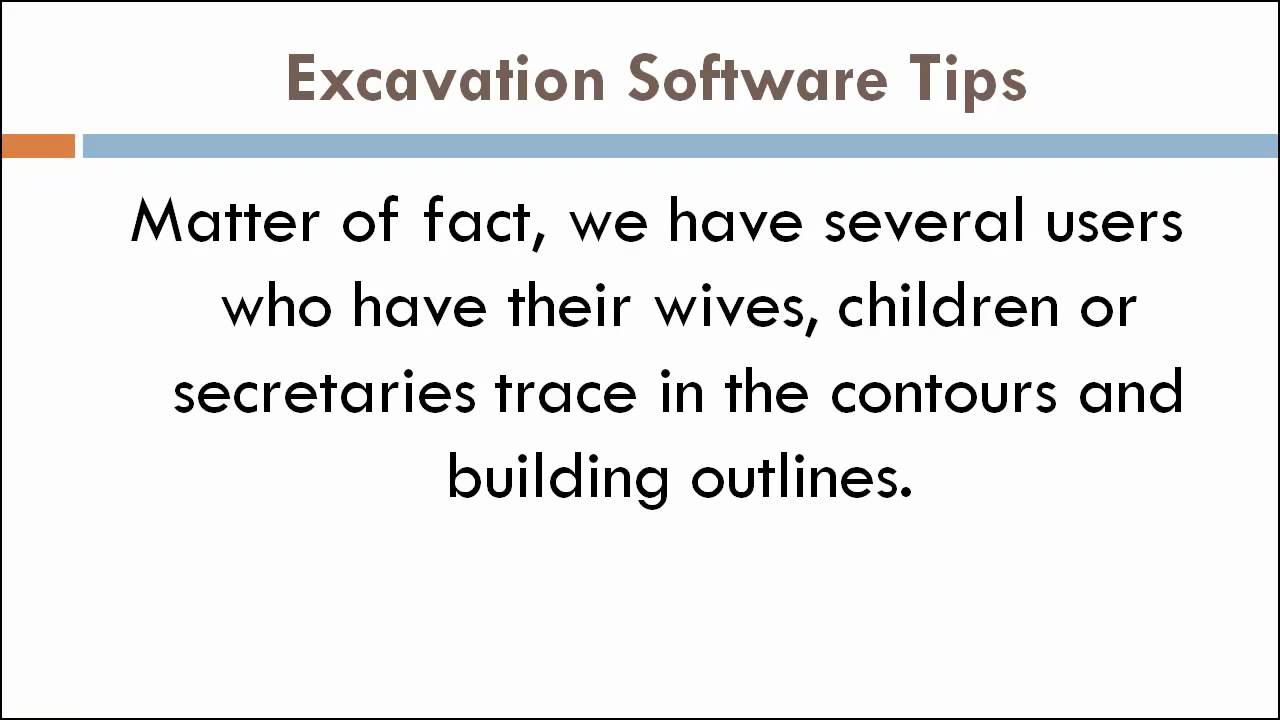 Excavation Software Tips

Matter of fact, we have several users who have their wives, children or secretaries trace in the contours and building outlines.